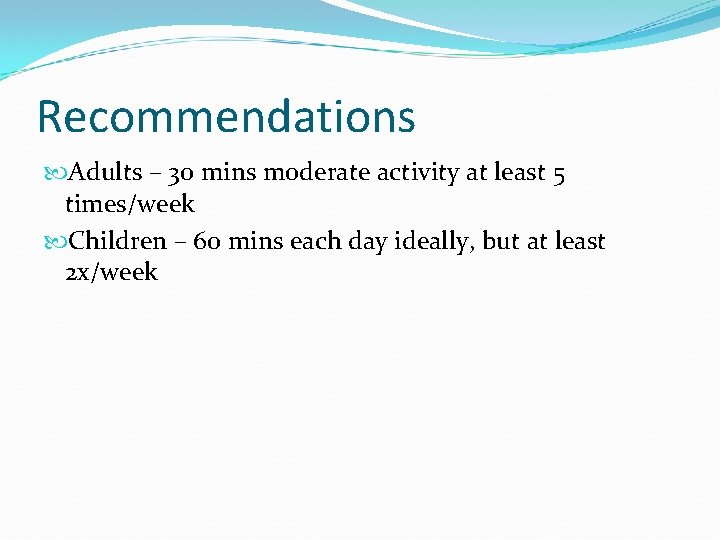 Recommendations

Adults – 30 mins moderate activity at least 5 times/week

Children – 60 mins each day ideally, but at least 2x/week